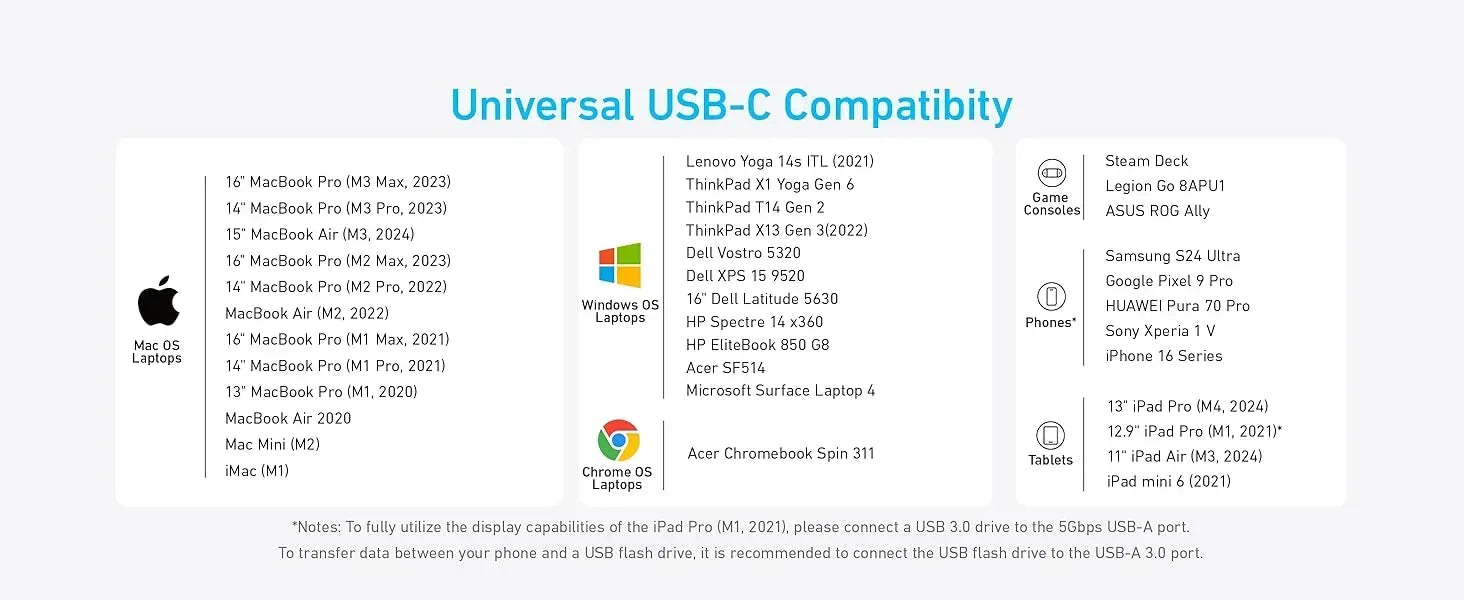 Universal USB-C Compatibity

Mac OS Laptops

16" MacBook Pro (M3 Max, 2023)
14" MacBook Pro (M3 Pro, 2023)
15" MacBook Air (M3, 2024)
16" MacBook Pro (M2 Max, 2023)
14" MacBook Pro (M2 Pro, 2022)
MacBook Air (M2, 2022)
16" MacBook Pro (M1 Max, 2021)
14" MacBook Pro (M1 Pro, 2021)
13" MacBook Pro (M1, 2020)
MacBook Air 2020
Mac Mini (M2)
iMac (M1)

Windows OS Laptops

Lenovo Yoga 14s ITL (2021)
ThinkPad X1 Yoga Gen 6
ThinkPad T14 Gen 2
ThinkPad X13 Gen 3(2022)
Dell Vostro 5320
Dell XPS 15 9520
16" Dell Latitude 5630
HP Spectre 14 x360
HP EliteBook 850 G8
Acer SF514
Microsoft Surface Laptop 4

Chrome OS Laptops

Acer Chromebook Spin 311

Game Consoles

Steam Deck
Legion Go 8APU1
ASUS ROG Ally

Phones*

Samsung S24 Ultra
Google Pixel 9 Pro
HUAWEI Pura 70 Pro
Sony Xperia 1 V
iPhone 16 Series

Tablets

13" iPad Pro (M4, 2024)
12.9" iPad Pro (M1, 2021)*
11" iPad Air (M3, 2024)
iPad mini 6 (2021)

*Notes: To fully utilize the display capabilities of the iPad Pro (M1, 2021), please connect a USB 3.0 drive to the 5Gbps USB-A port.
To transfer data between your phone and a USB flash drive, it is recommended to connect the USB flash drive to the USB-A 3.0 port.